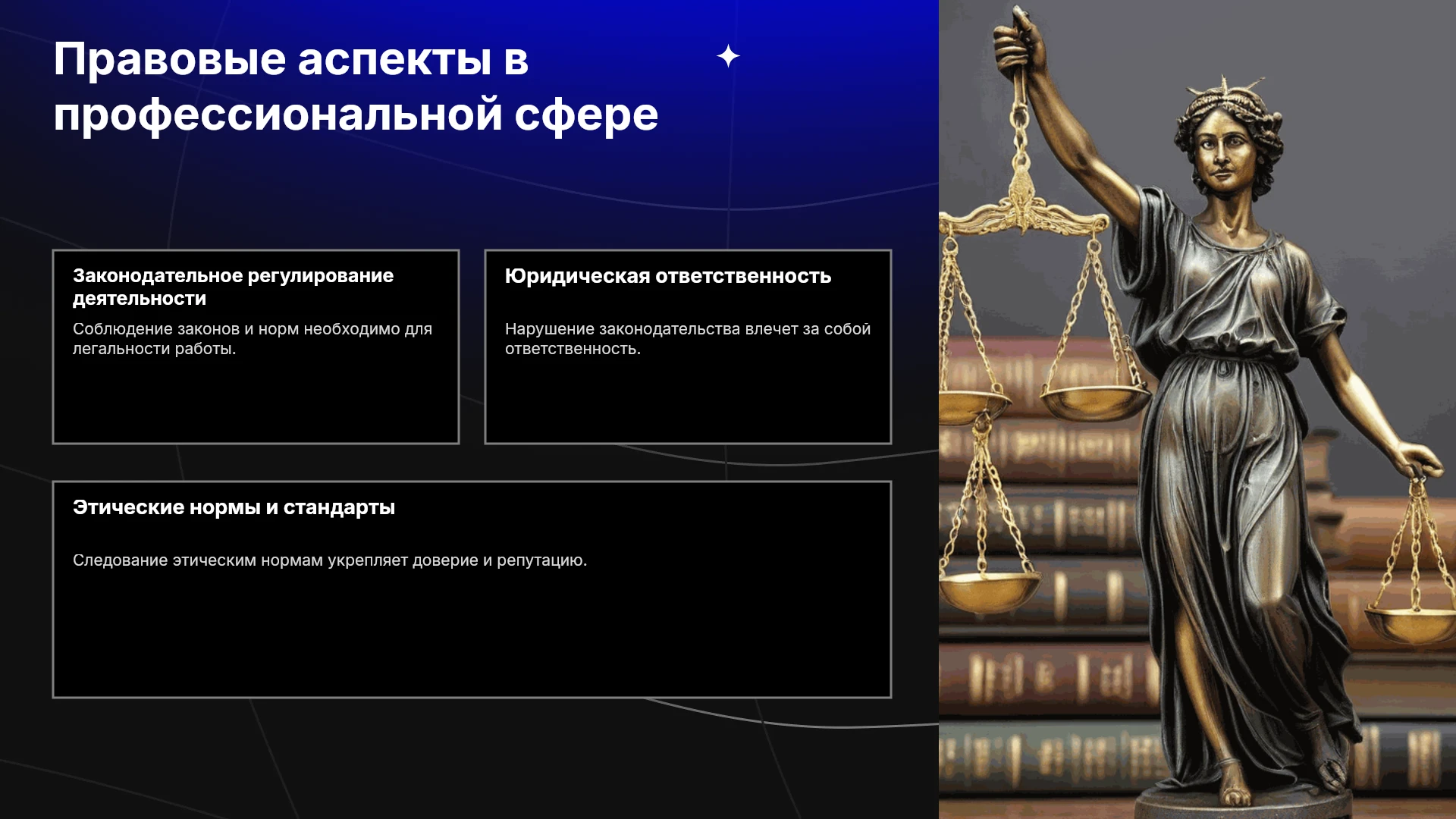 Правовые аспекты в профессиональной сфере

Законодательное регулирование деятельности

Соблюдение законов и норм необходимо для легальности работы.

Юридическая ответственность

Нарушение законодательства влечет за собой ответственность.

Этические нормы и стандарты

Следование этическим нормам укрепляет доверие и репутацию.